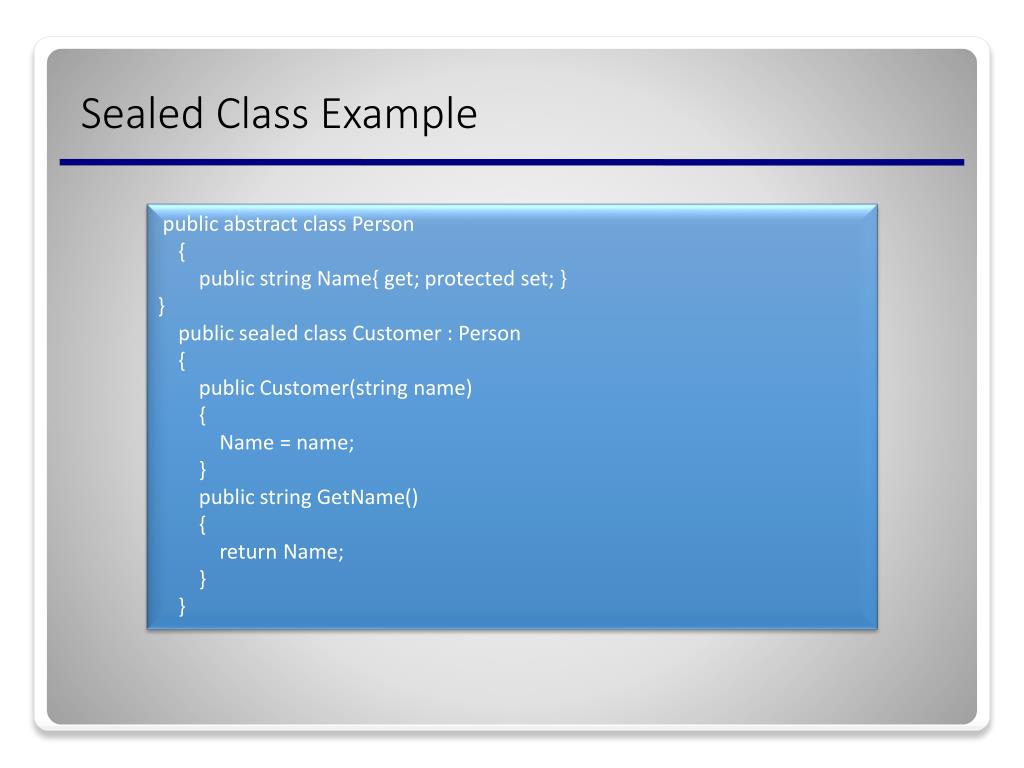 Sealed Class Example

public abstract class Person
{
public string Name{ get; protected set; }
}
public sealed class Customer : Person
{
public Customer(string name)
{
Name = name;
}
public string GetName()
{
return Name;
}
}